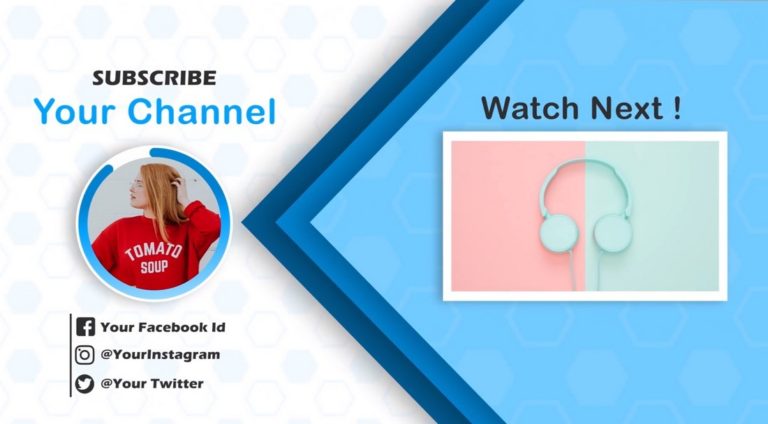 SUBSCRIBE
Your Channel

TOMATO SOUP

Your Facebook Id
@YourInstagram
@Your Twitter

Watch Next !